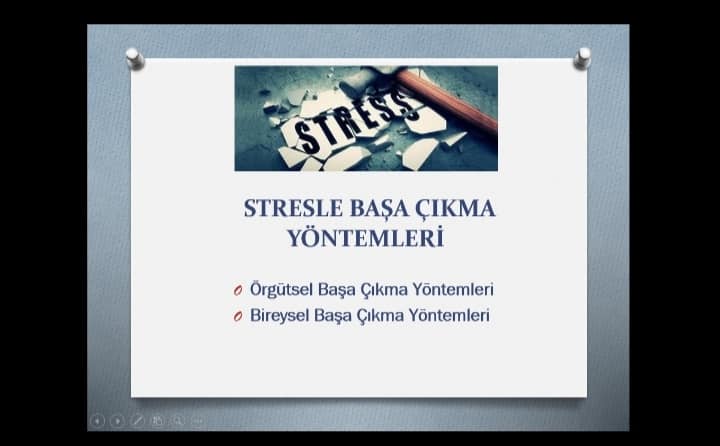 STRESS

STRESLE BAŞA ÇIKMA YÖNTEMLERİ

Örgütsel Başa Çıkma Yöntemleri
Bireysel Başa Çıkma Yöntemleri